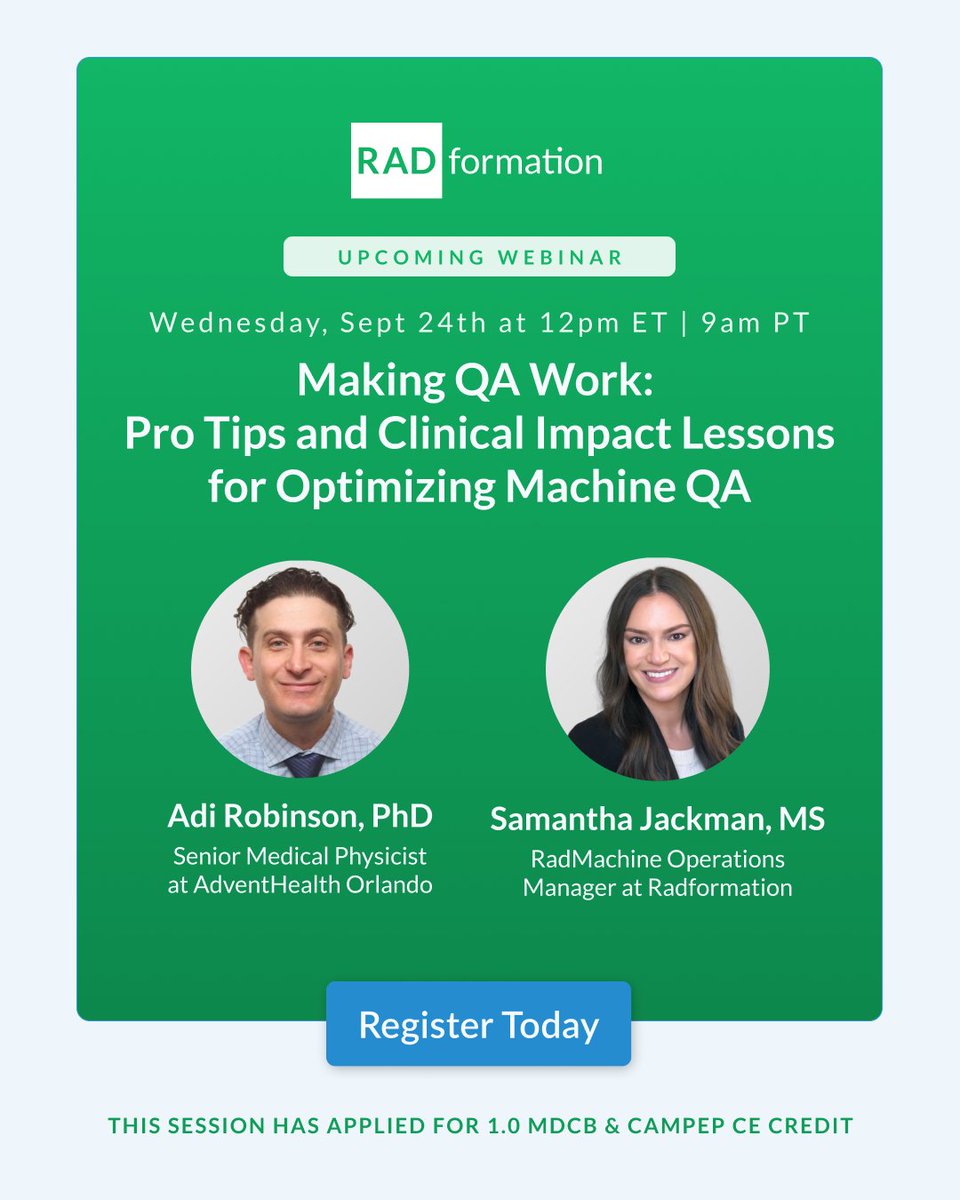 RAD formation

UPCOMING WEBINAR

Wednesday, Sept 24th at 12pm ET | 9am PT

Making QA Work:
Pro Tips and Clinical Impact Lessons for Optimizing Machine QA

Adi Robinson, PhD
Senior Medical Physicist at AdventHealth Orlando

Samantha Jackman, MS
RadMachine Operations Manager at Radformation

Register Today

THIS SESSION HAS APPLIED FOR 1.0 MDCB & CAMPEP CE CREDIT